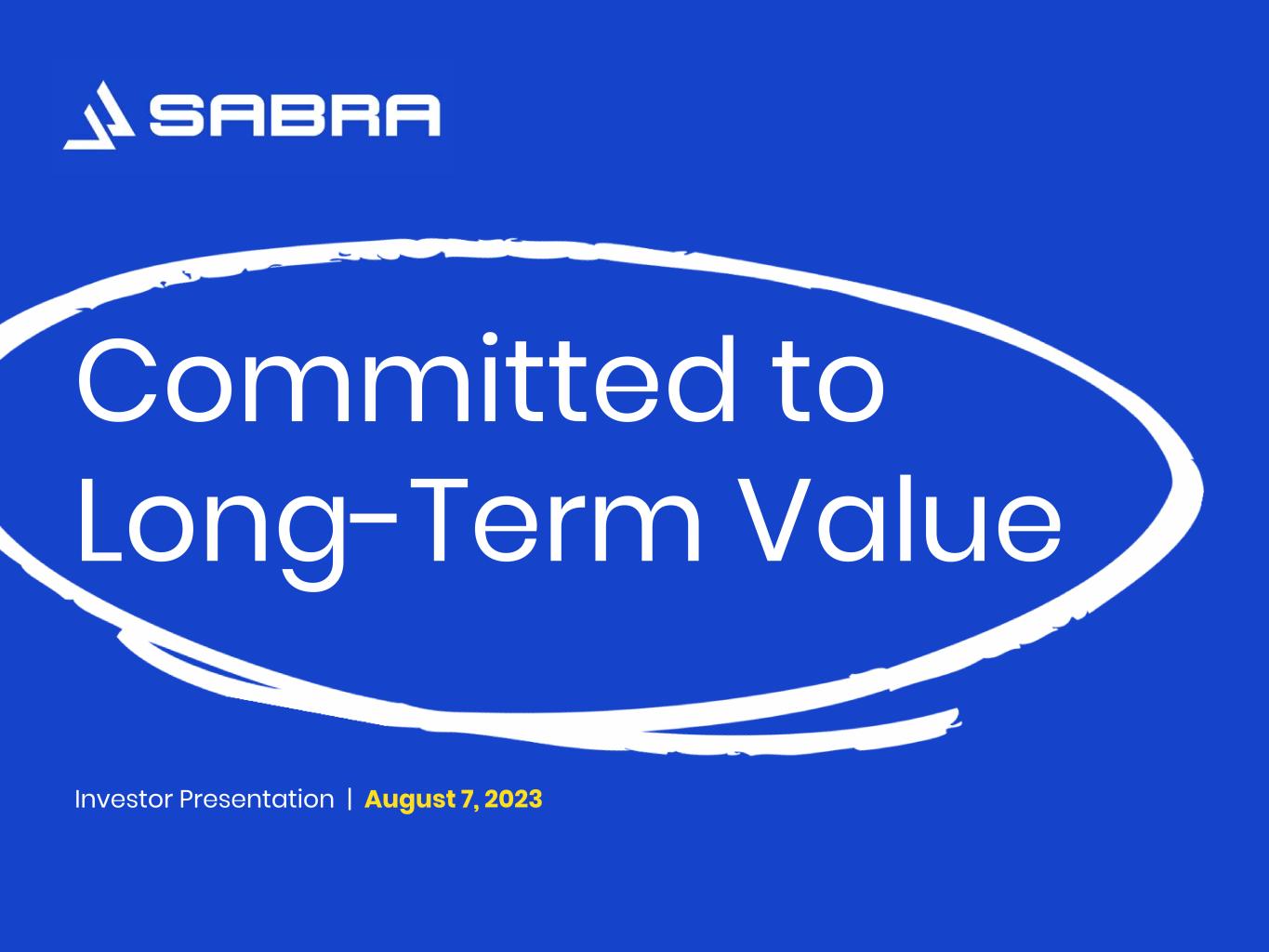 SABRA

Committed to Long-Term Value

Investor Presentation | August 7, 2023